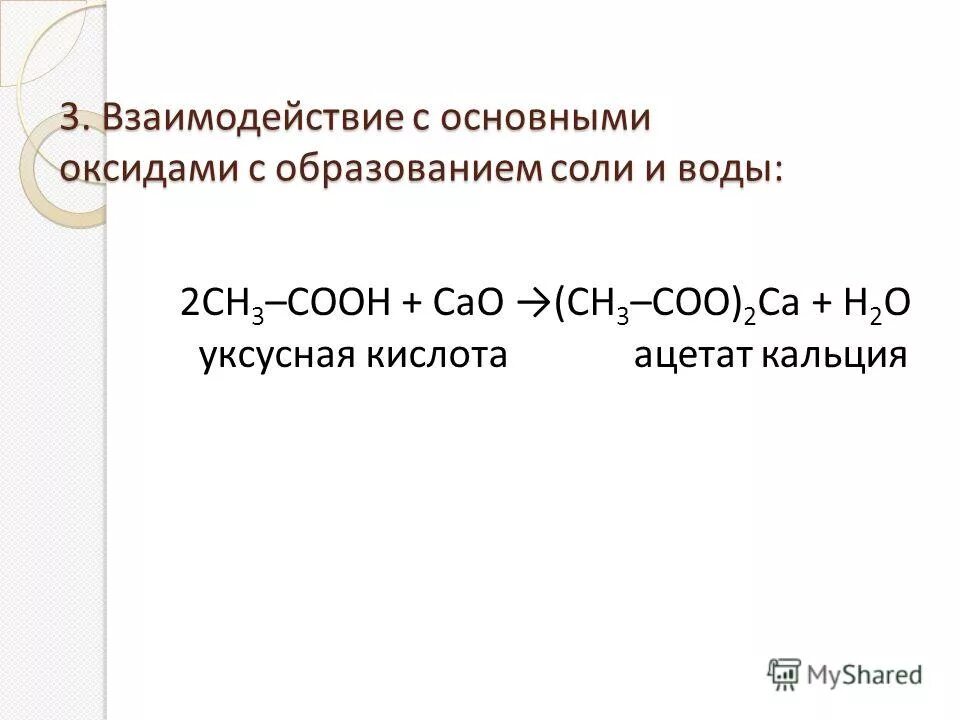 3. Взаимодействие с основными оксидами с образованием соли и воды:

$2CH_3–COOH + CaO \rightarrow (CH_3–COO)_2Ca + H_2O$
уксусная кислота ацетат кальция

MyShared